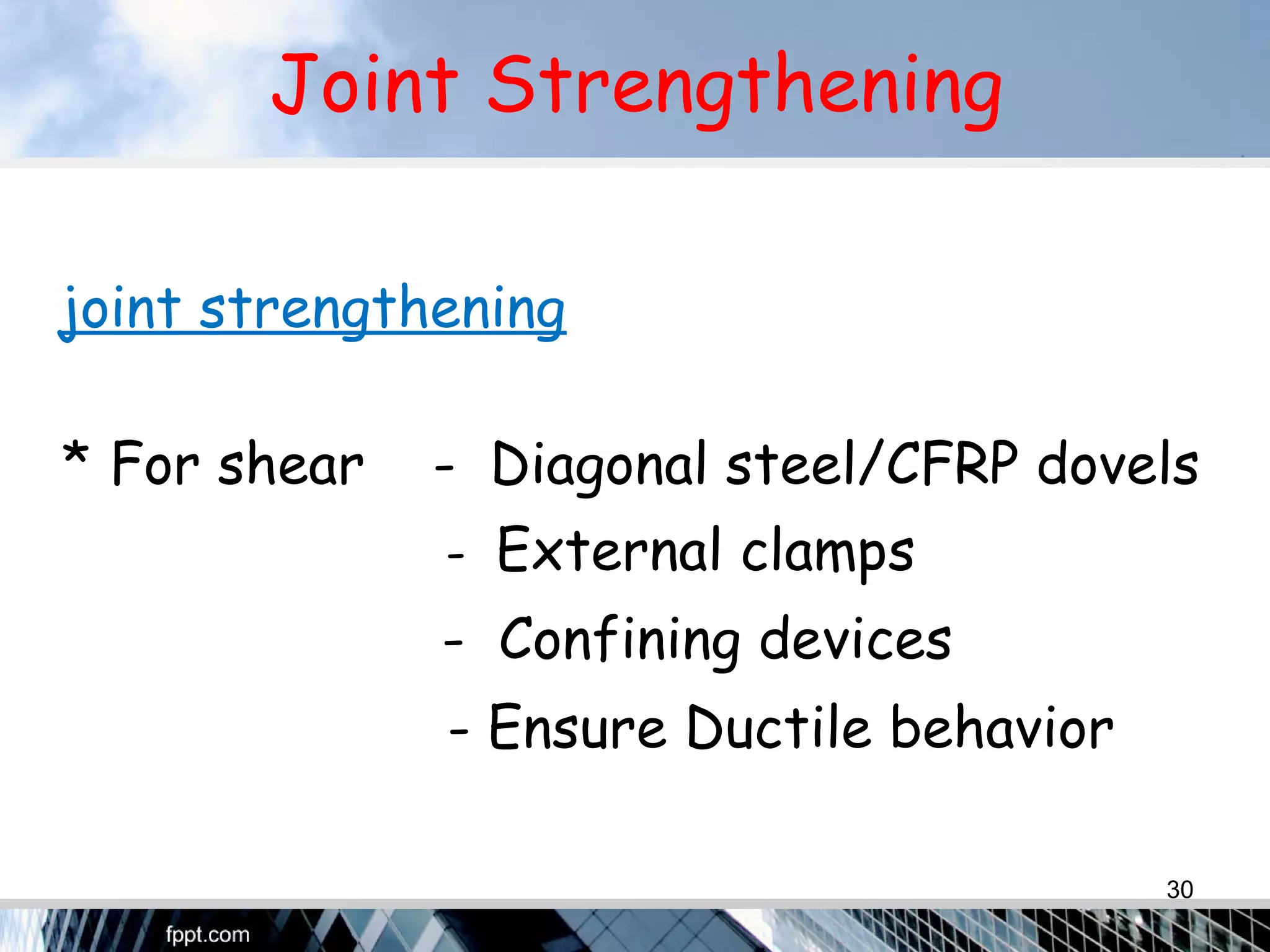 Joint Strengthening

joint strengthening

* For shear - Diagonal steel/CFRP dovels
- External clamps
- Confining devices
- Ensure Ductile behavior

30

fppt.com